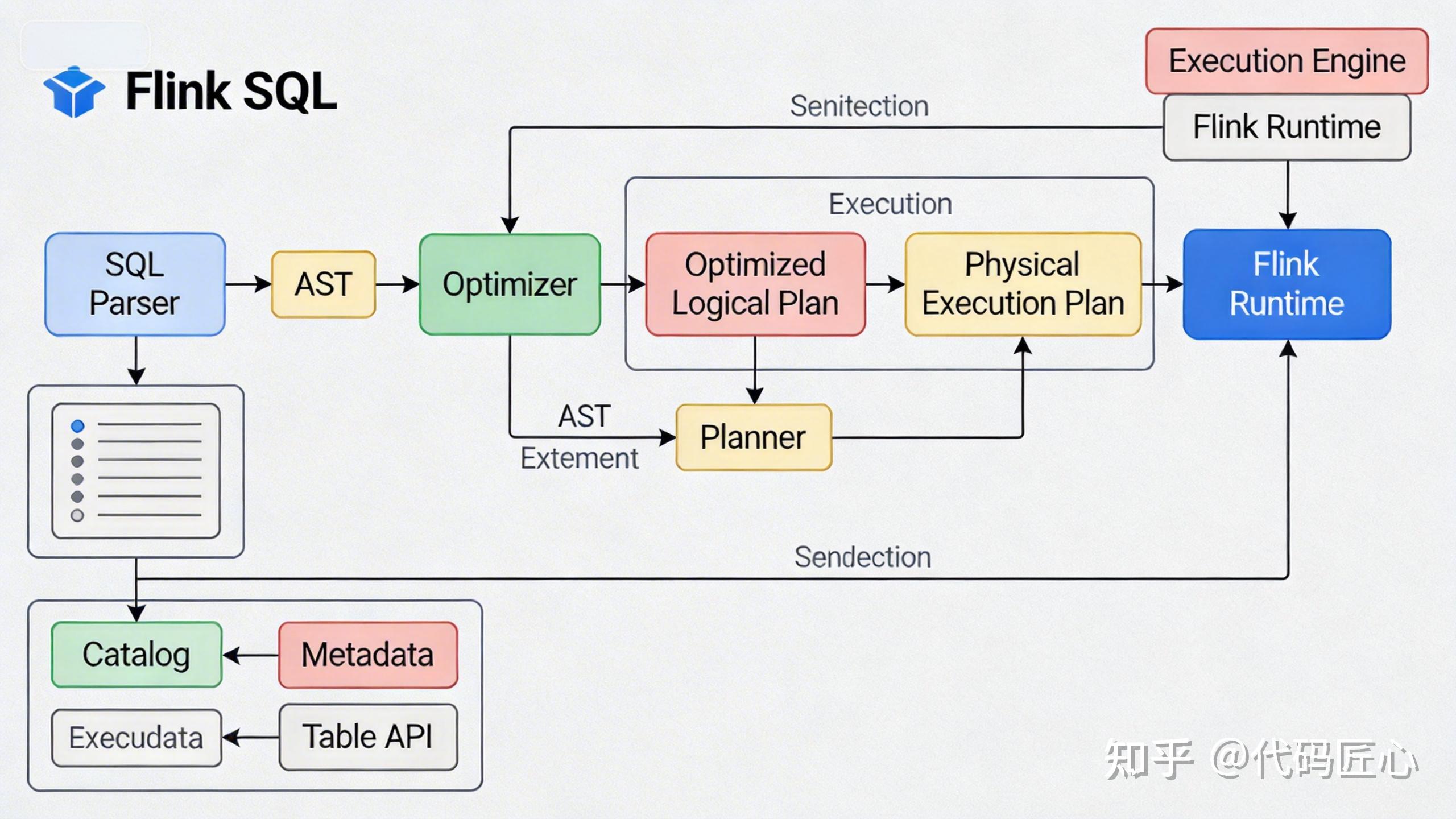 Flink SQL

Execution Engine

Flink Runtime

Senitection

Execution

SQL Parser

AST

Optimizer

Optimized Logical Plan

Physical Execution Plan

Flink Runtime

AST

Extement

Planner

Sendection

Catalog

Metadata

Execudata

Table API

知乎 @代码匠心